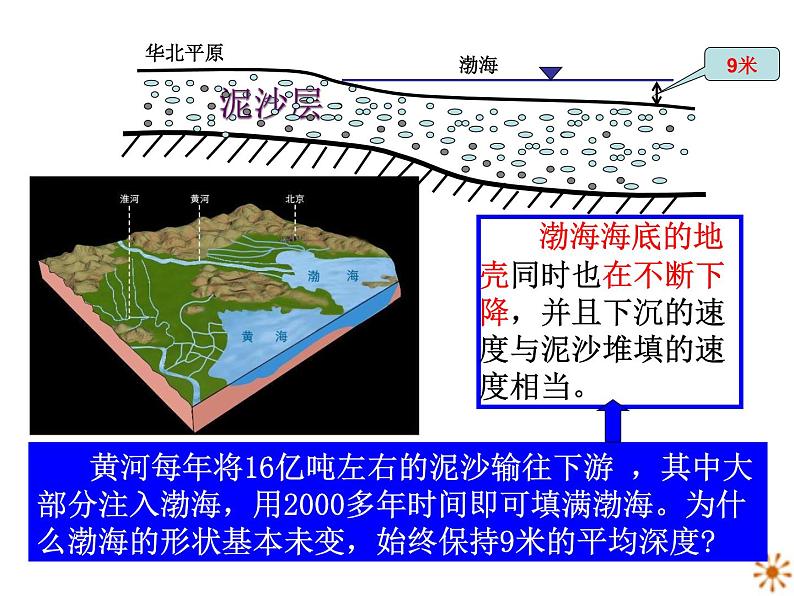 华北平原

渤海

9米

泥沙层

淮河　黄河　北京

渤　海

黄　海

渤海海底的地壳同时也在不断下降，并且下沉的速度与泥沙堆填的速度相当。

黄河每年将16亿吨左右的泥沙输往下游 ，其中大部分注入渤海，用2000多年时间即可填满渤海。为什么渤海的形状基本未变，始终保持9米的平均深度?